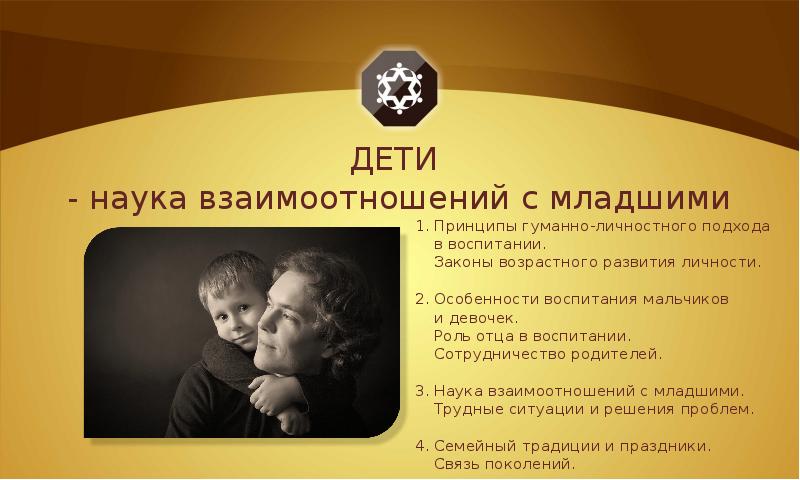 ДЕТИ
- наука взаимоотношений с младшими

1. Принципы гуманно-личностного подхода в воспитании.
Законы возрастного развития личности.

2. Особенности воспитания мальчиков и девочек.
Роль отца в воспитании.
Сотрудничество родителей.

3. Наука взаимоотношений с младшими.
Трудные ситуации и решения проблем.

4. Семейный традиции и праздники.
Связь поколений.